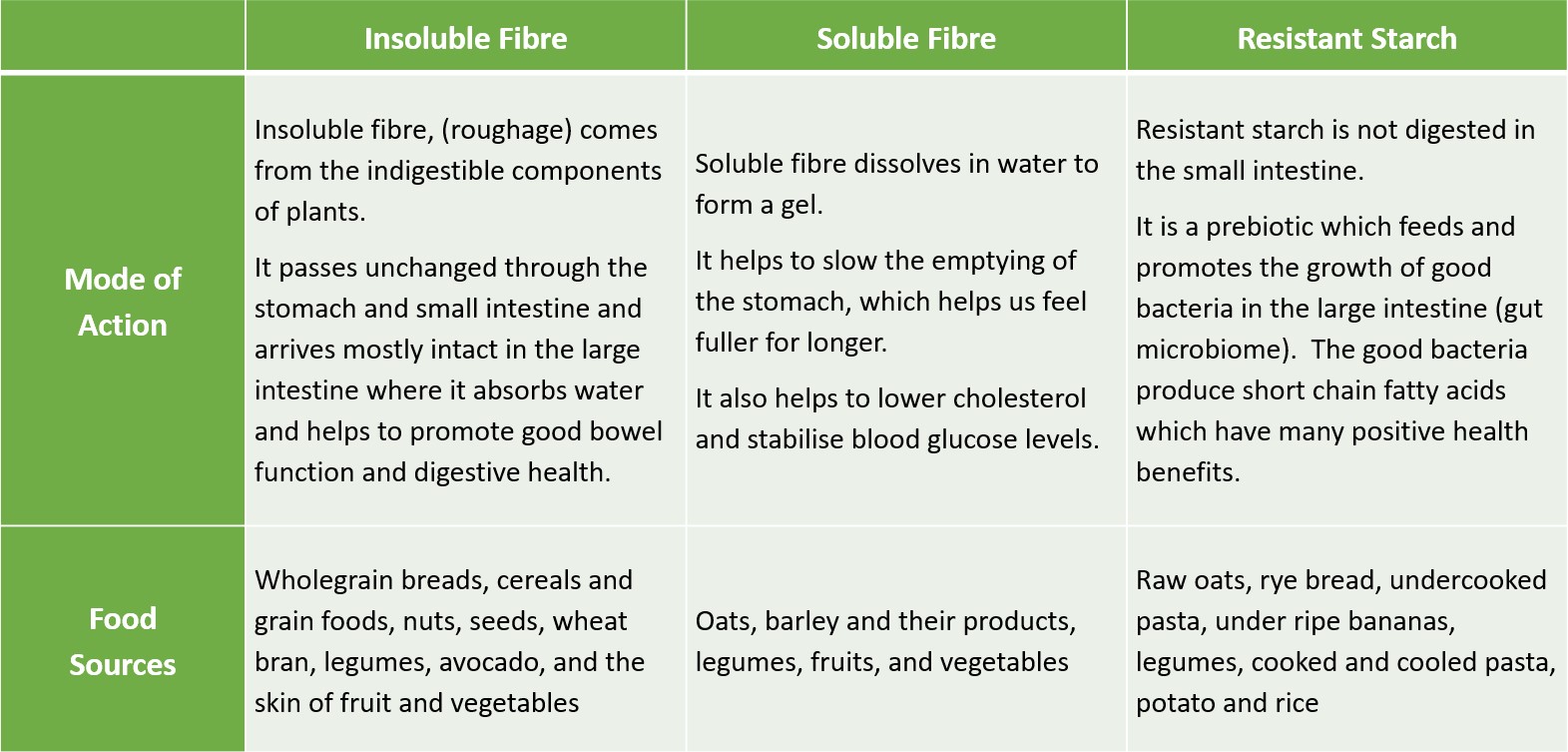 | | Insoluble Fibre | Soluble Fibre | Resistant Starch |
|---|---|---|---|
| Mode of Action | Insoluble fibre, (roughage) comes from the indigestible components of plants. It passes unchanged through the stomach and small intestine and arrives mostly intact in the large intestine where it absorbs water and helps to promote good bowel function and digestive health. | Soluble fibre dissolves in water to form a gel. It helps to slow the emptying of the stomach, which helps us feel fuller for longer. It also helps to lower cholesterol and stabilise blood glucose levels. | Resistant starch is not digested in the small intestine. It is a prebiotic which feeds and promotes the growth of good bacteria in the large intestine (gut microbiome). The good bacteria produce short chain fatty acids which have many positive health benefits. |
| Food Sources | Wholegrain breads, cereals and grain foods, nuts, seeds, wheat bran, legumes, avocado, and the skin of fruit and vegetables | Oats, barley and their products, legumes, fruits, and vegetables | Raw oats, rye bread, undercooked pasta, under ripe bananas, legumes, cooked and cooled pasta, potato and rice |